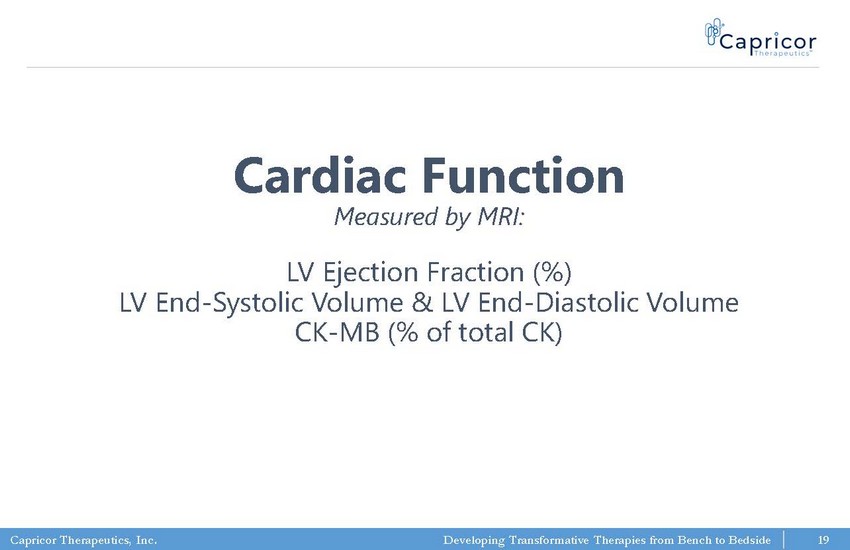 Capricor
Therapeutics

Cardiac Function

Measured by MRI:

LV Ejection Fraction (%)
LV End-Systolic Volume & LV End-Diastolic Volume
CK-MB (% of total CK)

Capricor Therapeutics, Inc.

Developing Transformative Therapies from Bench to Bedside

19